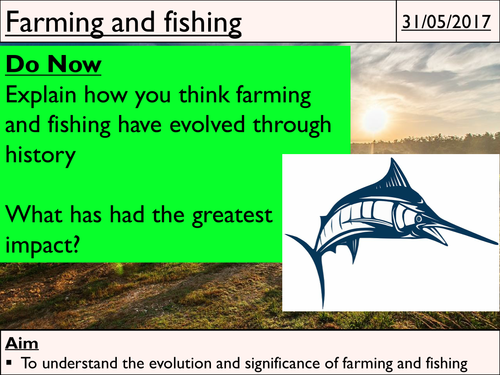 Farming and fishing

31/05/2017

Do Now
Explain how you think farming and fishing have evolved through history

What has had the greatest impact?

Aim
▪ To understand the evolution and significance of farming and fishing